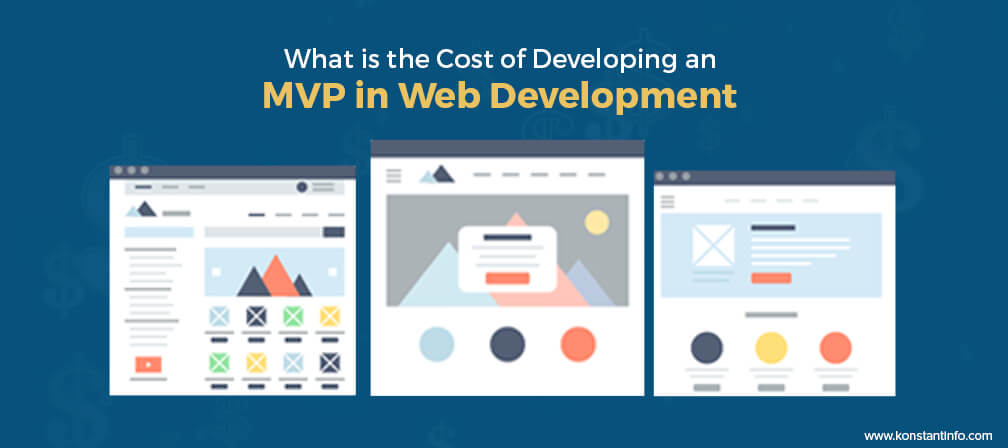 What is the Cost of Developing an
MVP in Web Development

www.konstantinfo.com